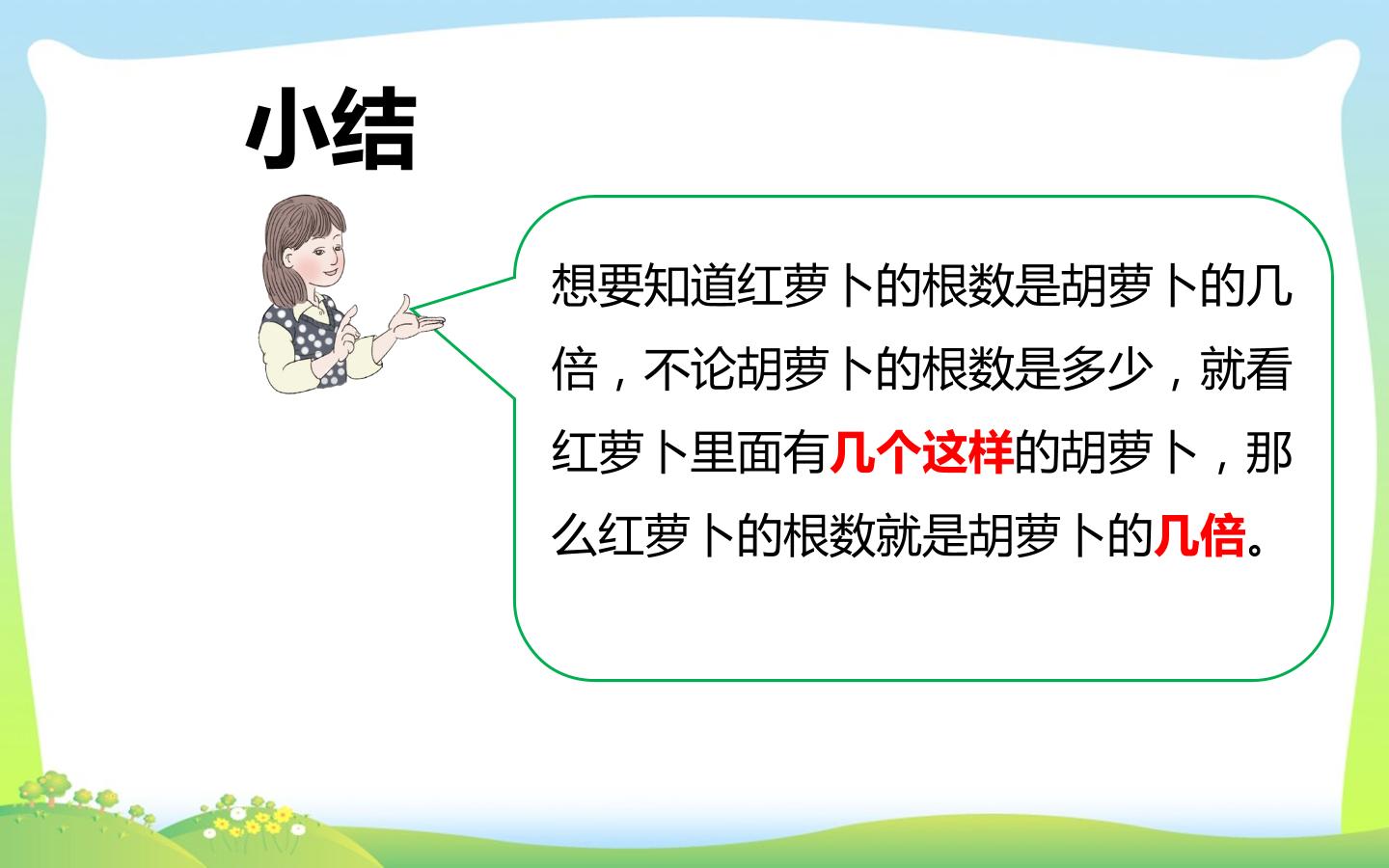 小结

想要知道红萝卜的根数是胡萝卜的几倍，不论胡萝卜的根数是多少，就看红萝卜里面有几个这样的胡萝卜，那么红萝卜的根数就是胡萝卜的几倍。